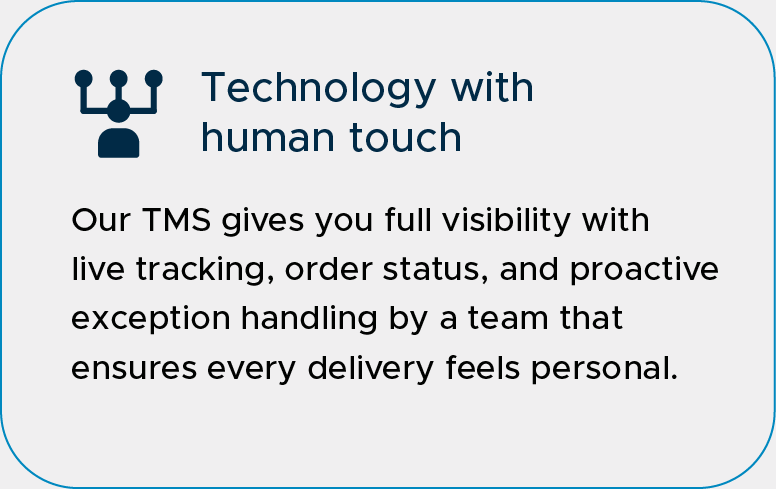 Technology with human touch

Our TMS gives you full visibility with live tracking, order status, and proactive exception handling by a team that ensures every delivery feels personal.